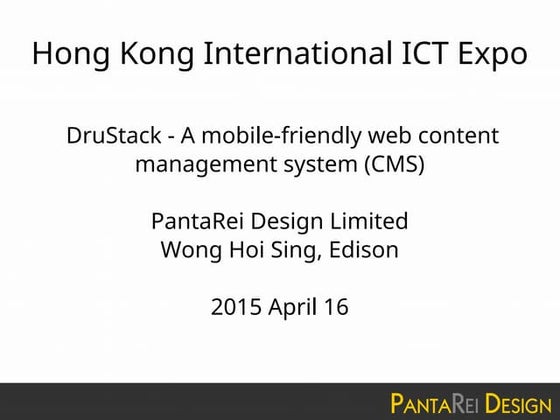 Hong Kong International ICT Expo

DruStack - A mobile-friendly web content management system (CMS)

PantaRei Design Limited
Wong Hoi Sing, Edison

2015 April 16

PANTAREI DESIGN